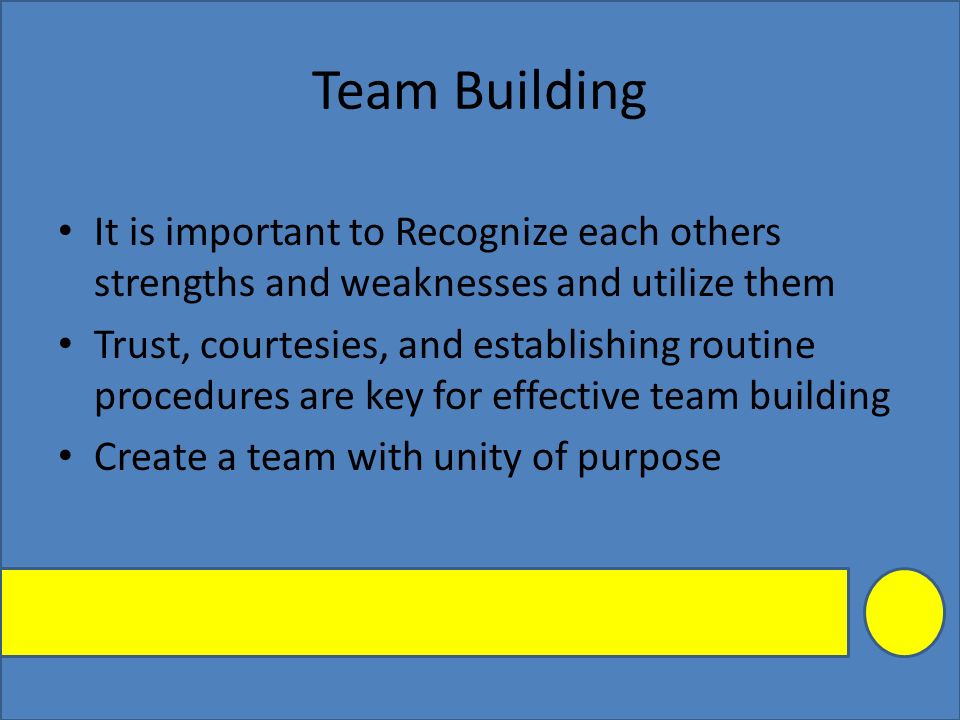 Team Building

• It is important to Recognize each others strengths and weaknesses and utilize them
• Trust, courtesies, and establishing routine procedures are key for effective team building
• Create a team with unity of purpose